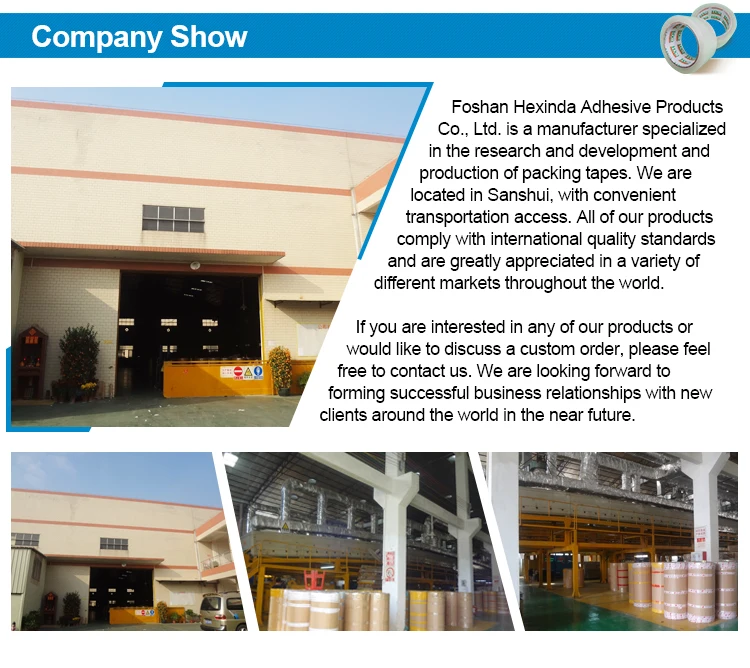 Company Show

Foshan Hexinda Adhesive Products Co., Ltd. is a manufacturer specialized in the research and development and production of packing tapes. We are located in Sanshui, with convenient transportation access. All of our products comply with international quality standards and are greatly appreciated in a variety of different markets throughout the world.

If you are interested in any of our products or would like to discuss a custom order, please feel free to contact us. We are looking forward to forming successful business relationships with new clients around the world in the near future.